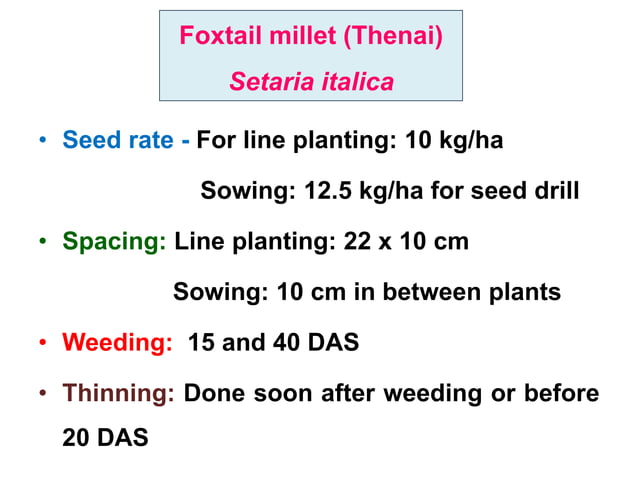 Foxtail millet (Thenai)

Setaria italica

• Seed rate - For line planting: 10 kg/ha

Sowing: 12.5 kg/ha for seed drill

• Spacing: Line planting: 22 x 10 cm

Sowing: 10 cm in between plants

• Weeding: 15 and 40 DAS

• Thinning: Done soon after weeding or before 20 DAS